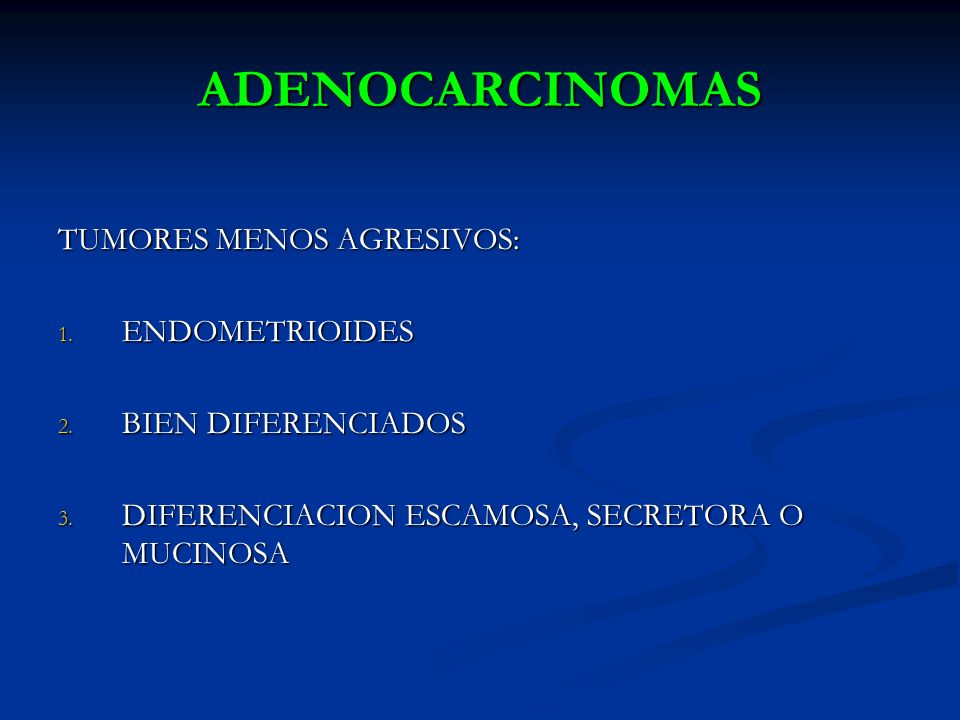 ADENOCARCINOMAS

TUMORES MENOS AGRESIVOS:

1. ENDOMETRIOIDES

2. BIEN DIFERENCIADOS

3. DIFERENCIACION ESCAMOSA, SECRETORA O MUCINOSA